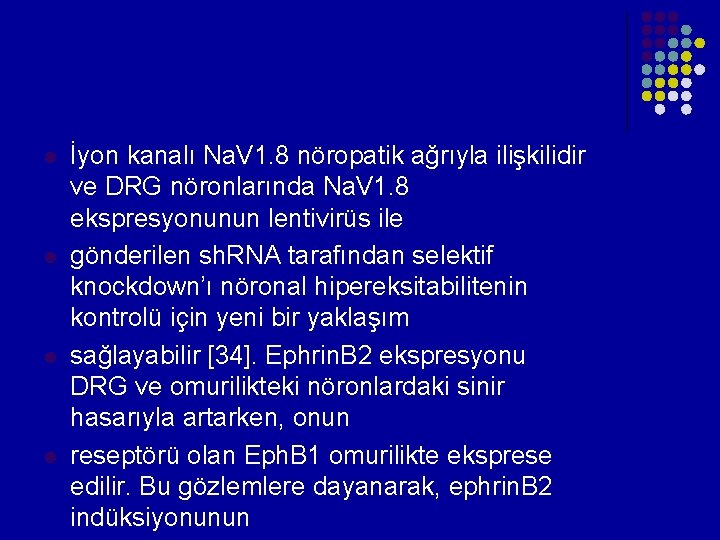 • İyon kanalı NaV1.8 nöropatik ağrıyla ilişkilidir ve DRG nöronlarında NaV1.8 ekspresyonunun lentivirüs ile

• gönderilen shRNA tarafından selektif knockdown'ı nöronal hipereksitabilitenin kontrolü için yeni bir yaklaşım

• sağlayabilir [34]. EphrinB2 ekspresyonu DRG ve omurilikteki nöronlardaki sinir hasarıyla artarken, onun

• reseptörü olan EphB1 omurilikte eksprese edilir. Bu gözlemlere dayanarak, ephrinB2 indüksiyonunun